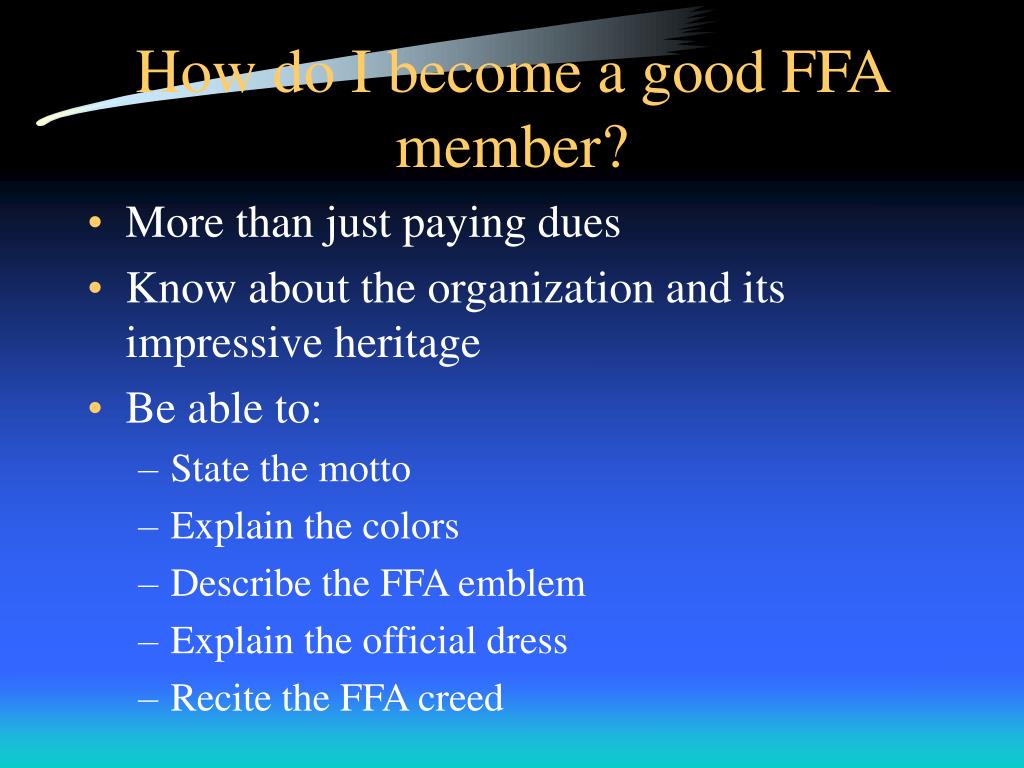 How do I become a good FFA member?

• More than just paying dues
• Know about the organization and its impressive heritage
• Be able to:
– State the motto
– Explain the colors
– Describe the FFA emblem
– Explain the official dress
– Recite the FFA creed